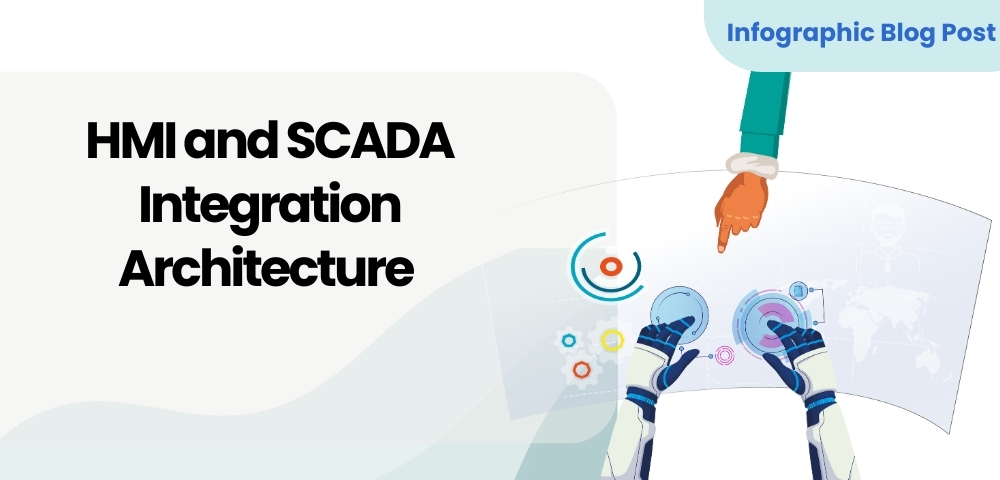 Infographic Blog Post

HMI and SCADA Integration Architecture